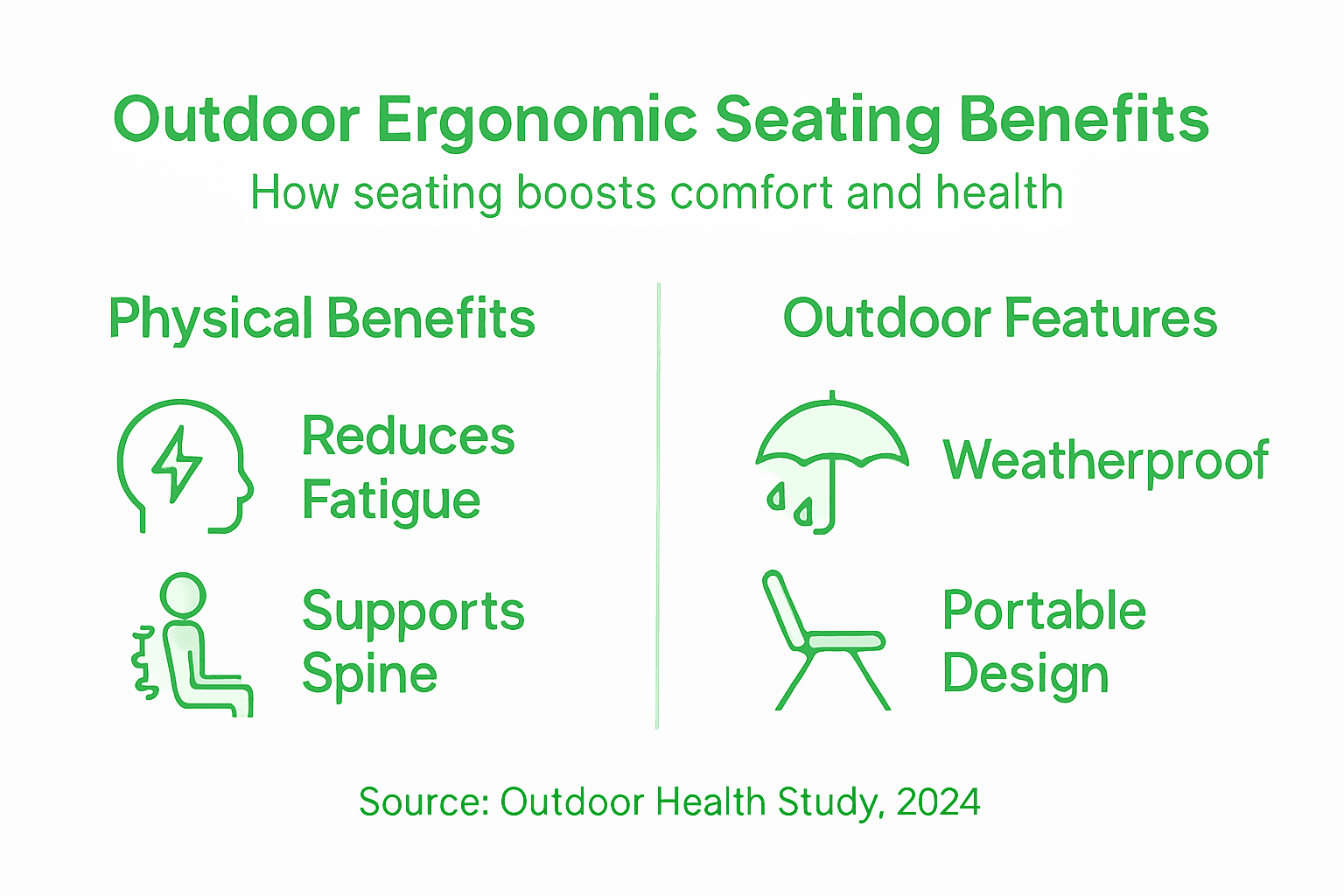 Outdoor Ergonomic Seating Benefits
How seating boosts comfort and health

Physical Benefits

Reduces Fatigue

Supports Spine

Outdoor Features

Weatherproof

Portable Design

Source: Outdoor Health Study, 2024